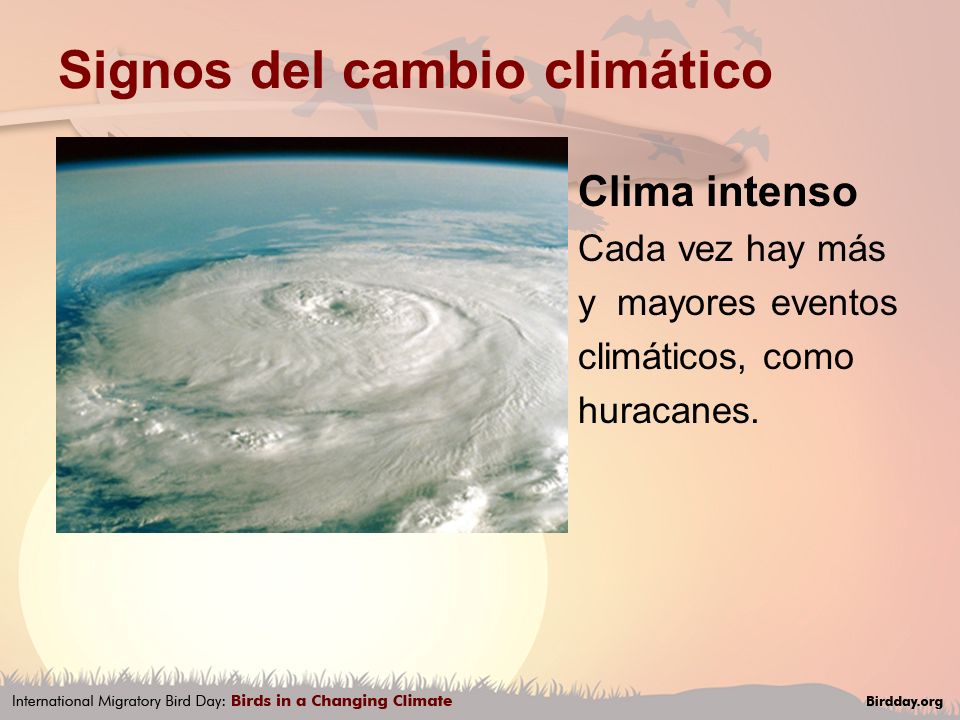 Signos del cambio climático

Clima intenso

Cada vez hay más y mayores eventos climáticos, como huracanes.

International Migratory Bird Day: Birds in a Changing Climate

Birdday.org